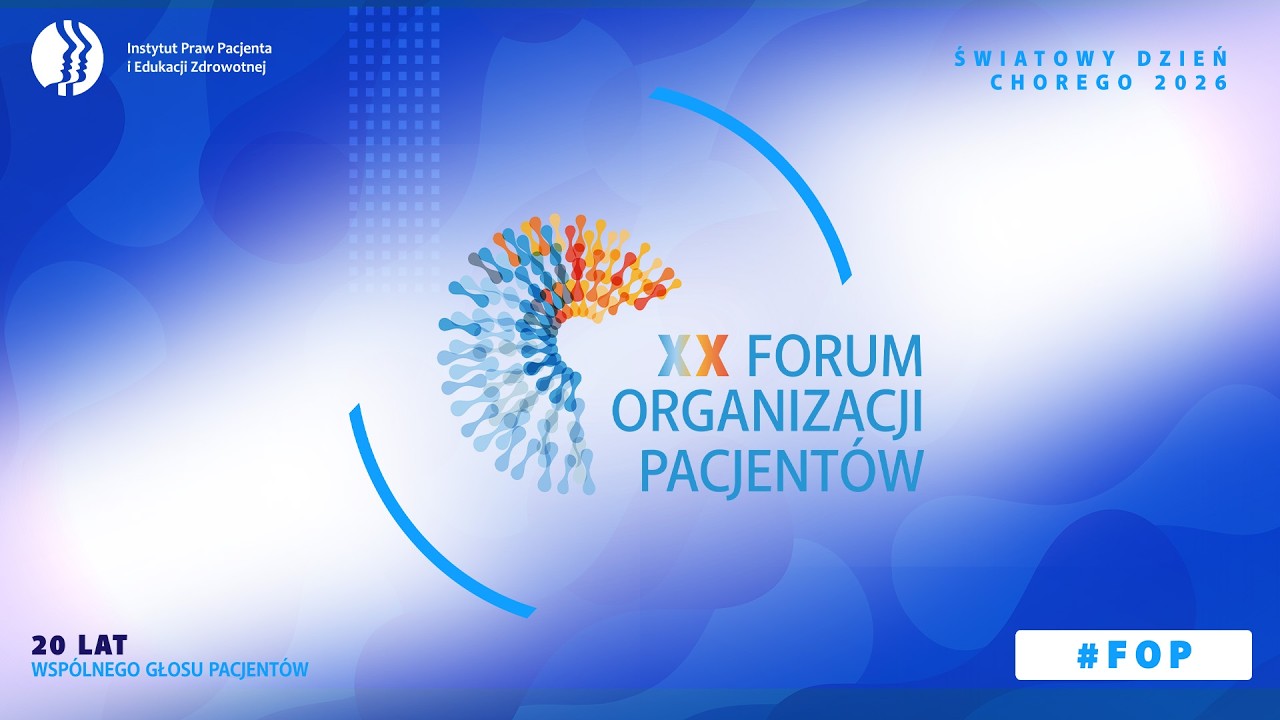 Instytut Praw Pacjenta
i Edukacji Zdrowotnej

ŚWIATOWY DZIEŃ
CHOREGO 2026

XX FORUM
ORGANIZACJI
PACJENTÓW

20 LAT
WSPÓLNEGO GŁOSU PACJENTÓW

#FOP